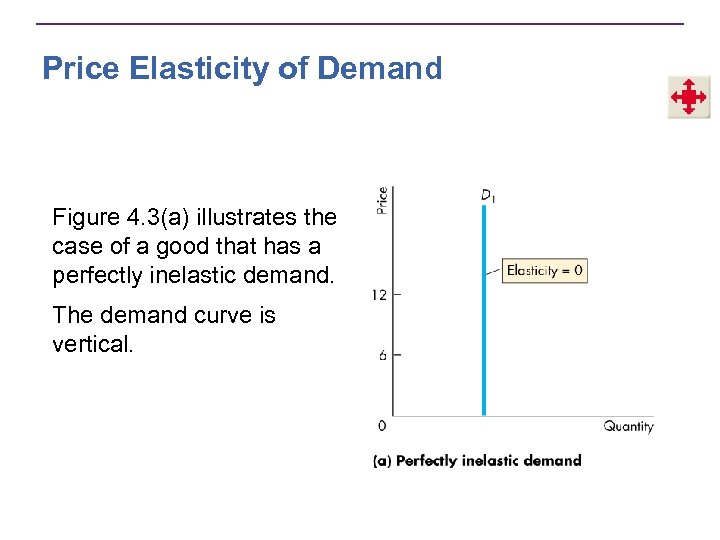 Price Elasticity of Demand

Figure 4.3(a) illustrates the case of a good that has a perfectly inelastic demand.

The demand curve is vertical.

Price

$D_1$

Elasticity = 0

12

6

0

Quantity

(a) Perfectly inelastic demand